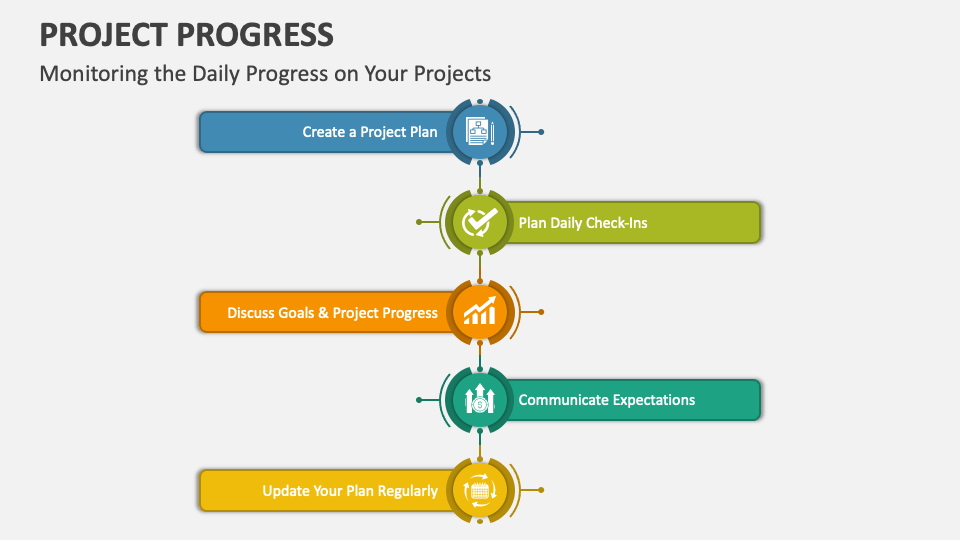 PROJECT PROGRESS

Monitoring the Daily Progress on Your Projects

Create a Project Plan

Plan Daily Check-Ins

Discuss Goals & Project Progress

Communicate Expectations

Update Your Plan Regularly